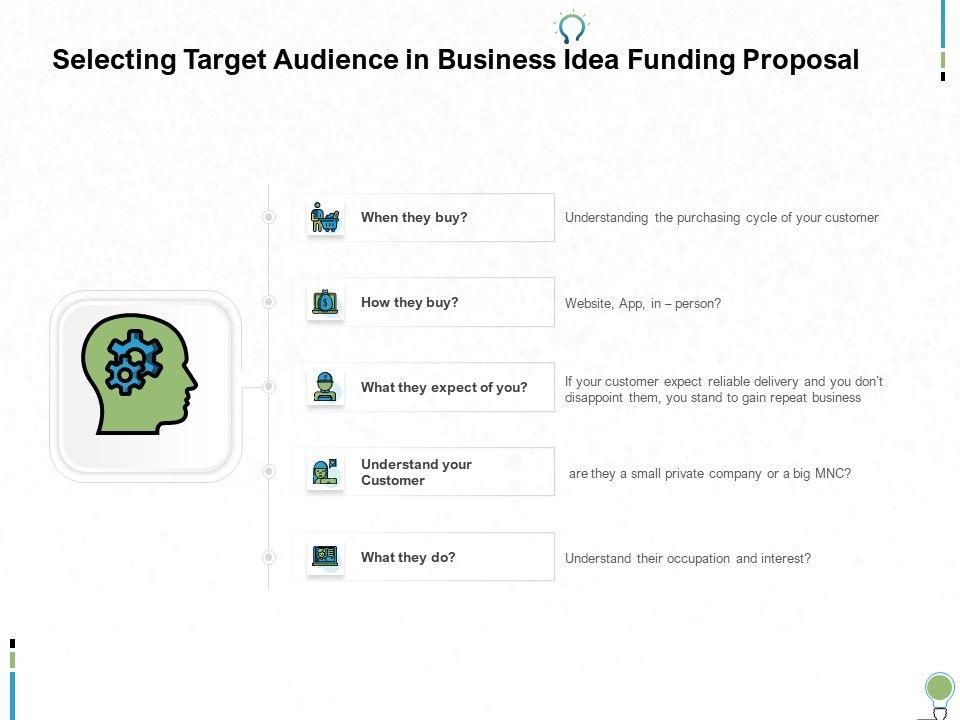 Selecting Target Audience in Business Idea Funding Proposal

When they buy?

Understanding the purchasing cycle of your customer

How they buy?

Website, App, in – person?

What they expect of you?

If your customer expect reliable delivery and you don't disappoint them, you stand to gain repeat business

Understand your Customer

are they a small private company or a big MNC?

What they do?

Understand their occupation and interest?